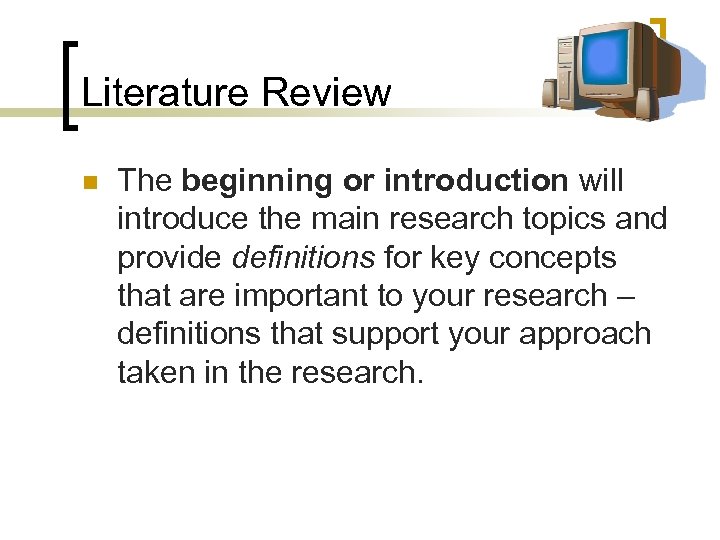 Literature Review

The beginning or introduction will introduce the main research topics and provide definitions for key concepts that are important to your research – definitions that support your approach taken in the research.